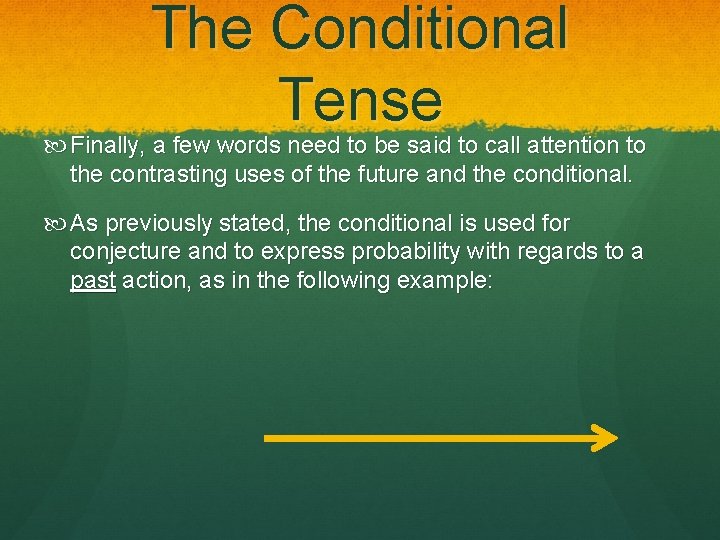 The Conditional Tense

Finally, a few words need to be said to call attention to the contrasting uses of the future and the conditional.

As previously stated, the conditional is used for conjecture and to express probability with regards to a past action, as in the following example: